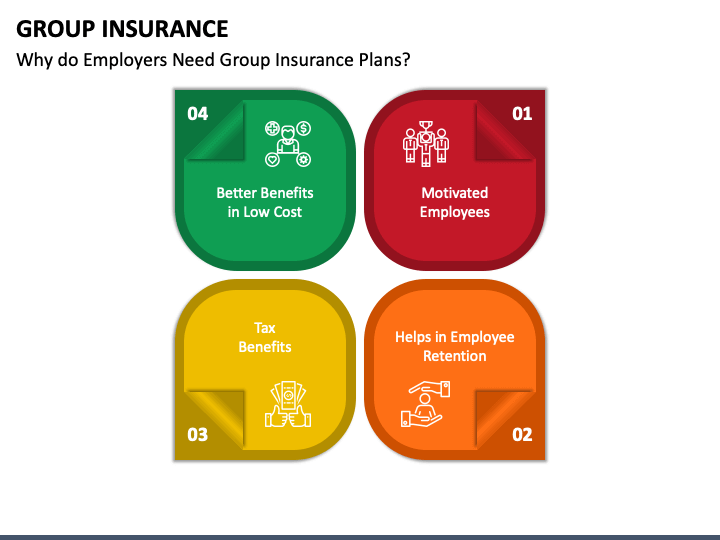 GROUP INSURANCE

Why do Employers Need Group Insurance Plans?

04

Better Benefits in Low Cost

01

Motivated Employees

Tax Benefits

03

Helps in Employee Retention

02